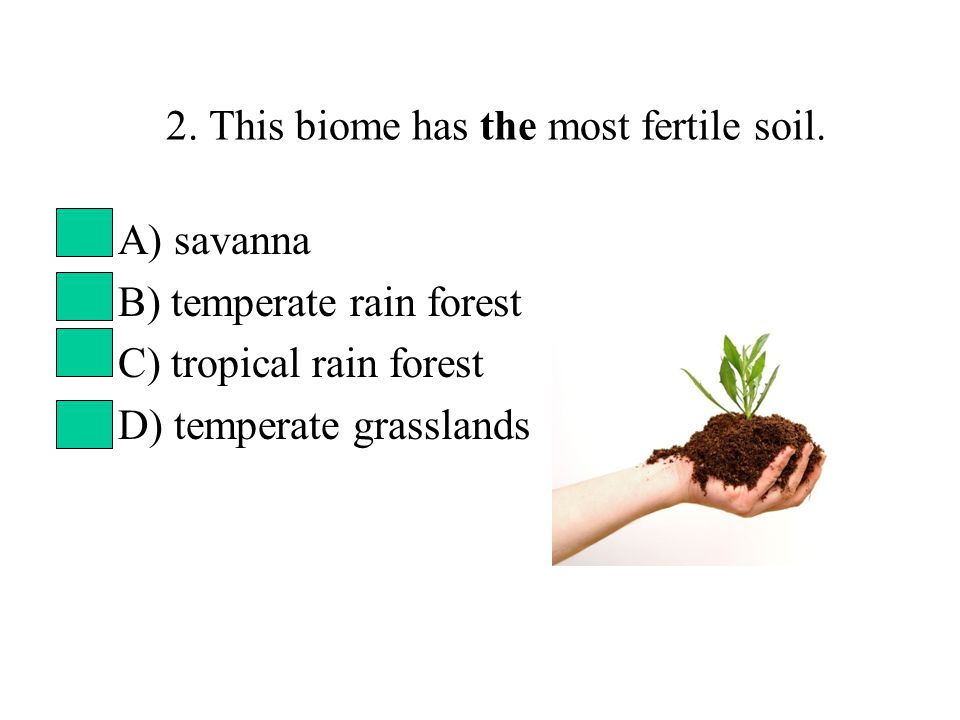 2. This biome has the most fertile soil.

A) savanna
B) temperate rain forest
C) tropical rain forest
D) temperate grasslands